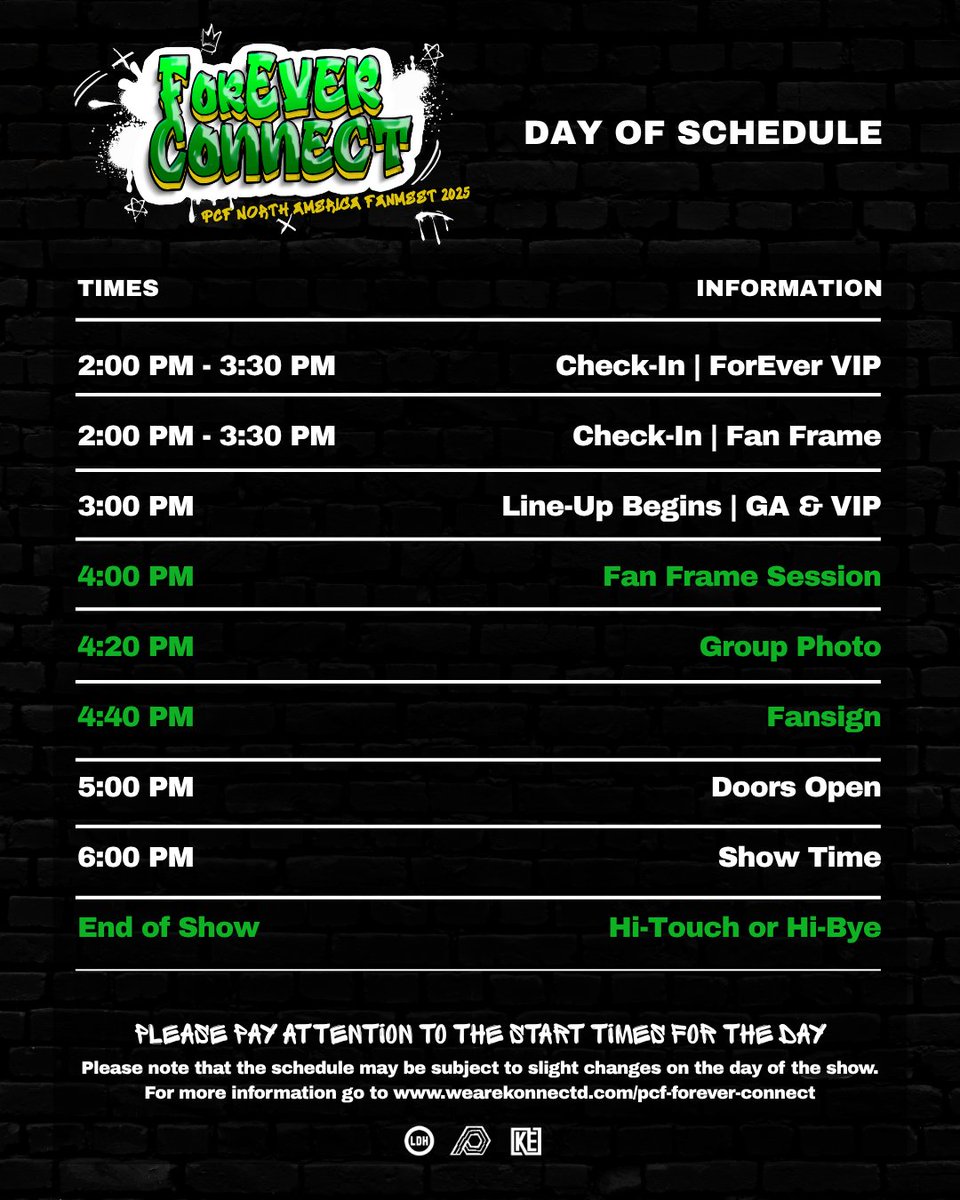 ForEver Connect
PCF NORTH AMERICA FANMEET 2025

DAY OF SCHEDULE

| TIMES | INFORMATION |
|---|---|
| 2:00 PM - 3:30 PM | Check-In \| ForEver VIP |
| 2:00 PM - 3:30 PM | Check-In \| Fan Frame |
| 3:00 PM | Line-Up Begins \| GA & VIP |
| 4:00 PM | Fan Frame Session |
| 4:20 PM | Group Photo |
| 4:40 PM | Fansign |
| 5:00 PM | Doors Open |
| 6:00 PM | Show Time |
| End of Show | Hi-Touch or Hi-Bye |

PLEASE PAY ATTENTION TO THE START TIMES FOR THE DAY

Please note that the schedule may be subject to slight changes on the day of the show.
For more information go to www.wearekonnectd.com/pcf-forever-connect

LDH KE